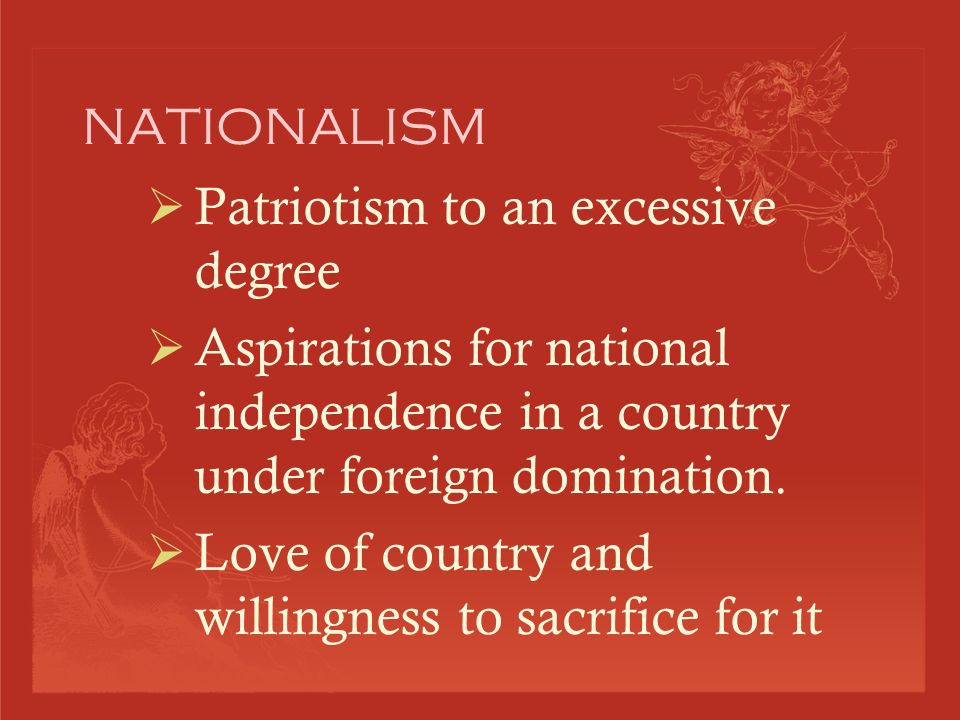 NATIONALISM

➢ Patriotism to an excessive degree

➢ Aspirations for national independence in a country under foreign domination.

➢ Love of country and willingness to sacrifice for it